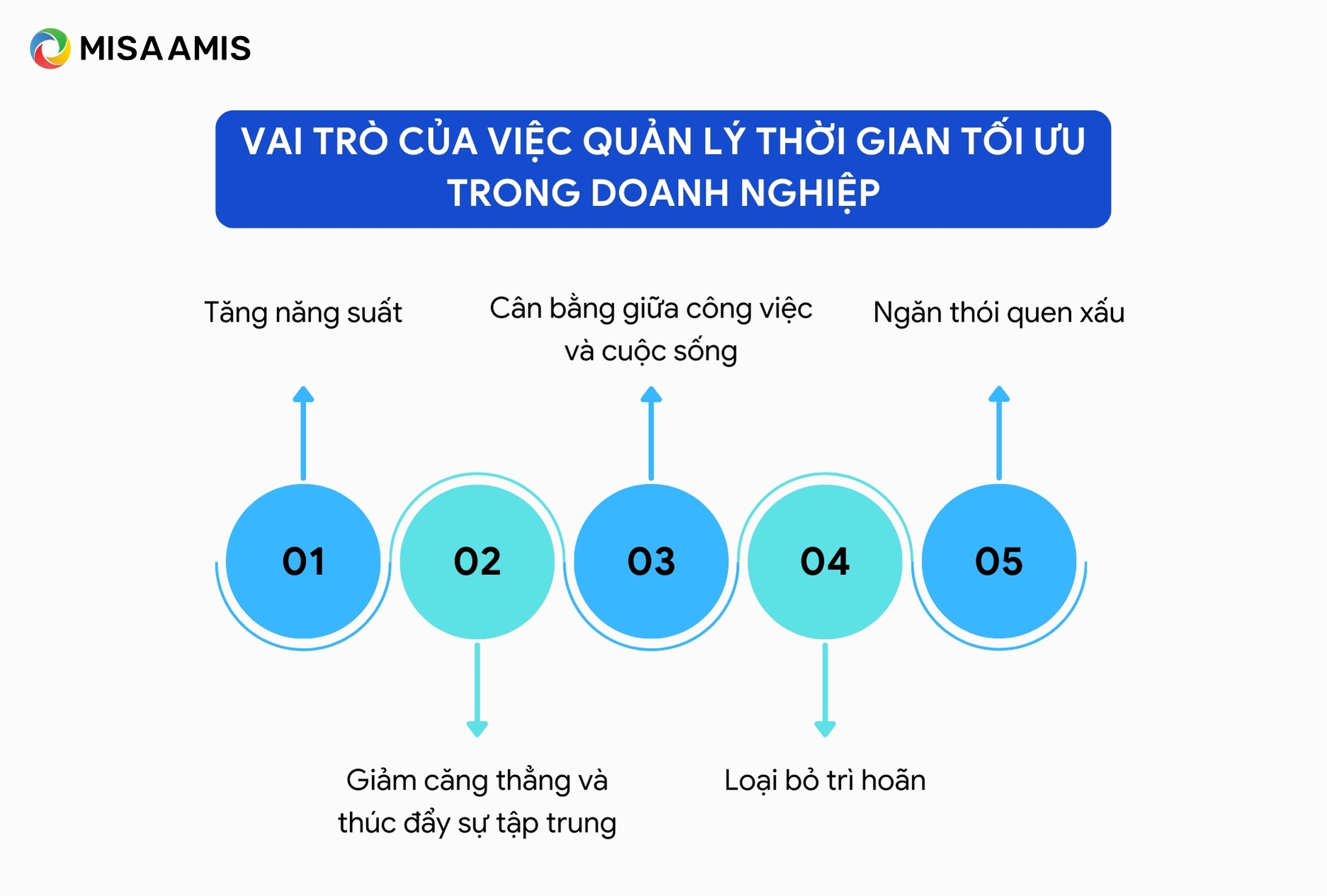 MISA AMIS

VAI TRÒ CỦA VIỆC QUẢN LÝ THỜI GIAN TỐI ƯU TRONG DOANH NGHIỆP

Tăng năng suất

Cân bằng giữa công việc và cuộc sống

Ngăn thói quen xấu

01

02

03

04

05

Giảm căng thẳng và thúc đẩy sự tập trung

Loại bỏ trì hoãn